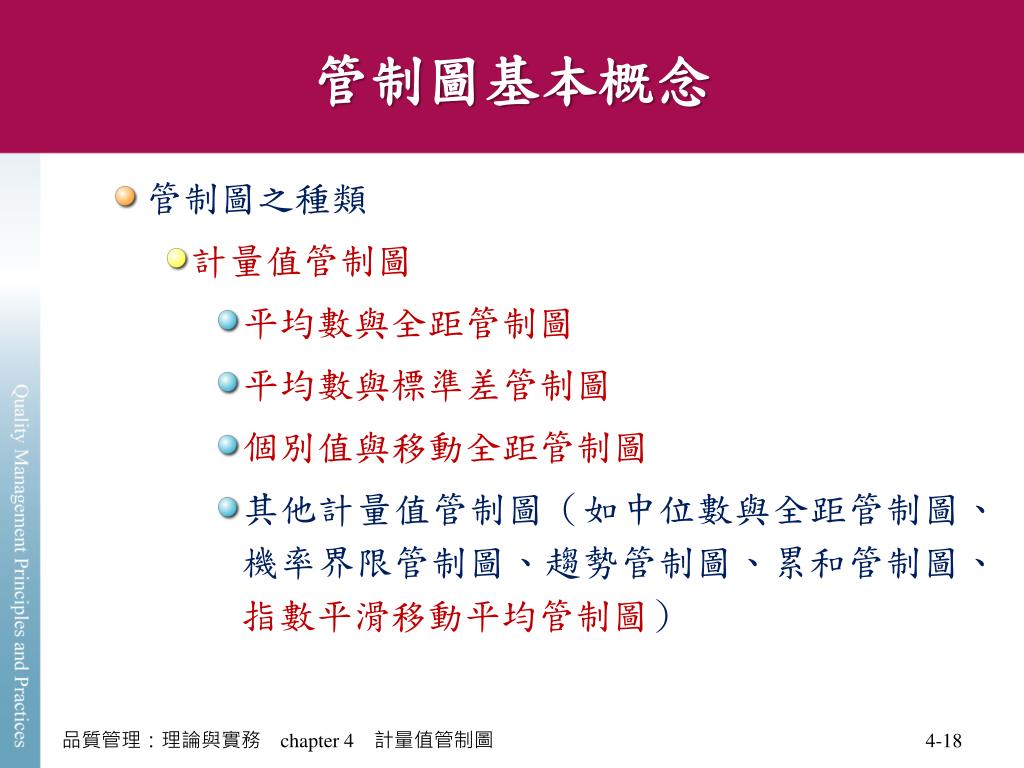 管制圖基本概念

管制圖之種類

計量值管制圖

平均數與全距管制圖

平均數與標準差管制圖

個別值與移動全距管制圖

其他計量值管制圖（如中位數與全距管制圖、機率界限管制圖、趨勢管制圖、累和管制圖、指數平滑移動平均管制圖）

Quality Management Principles and Practices

品質管理：理論與實務 chapter 4 計量值管制圖

4-18